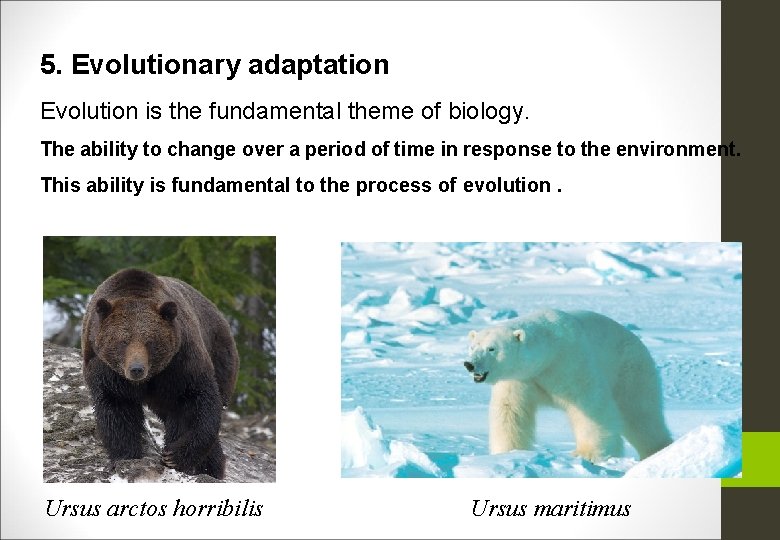 5. Evolutionary adaptation

Evolution is the fundamental theme of biology.

The ability to change over a period of time in response to the environment.

This ability is fundamental to the process of evolution .

Ursus arctos horribilis

Ursus maritimus